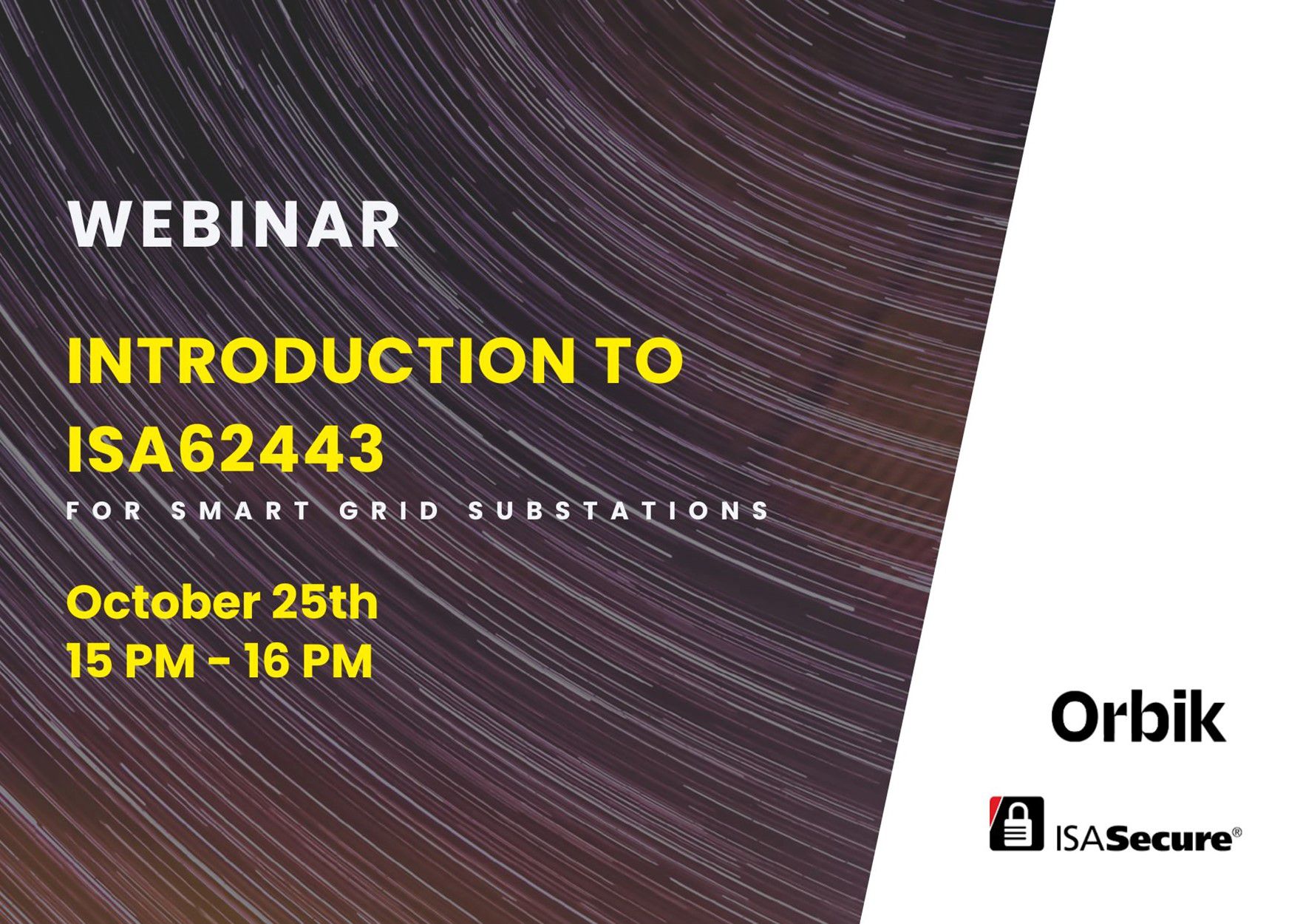 WEBINAR

INTRODUCTION TO ISA62443

FOR SMART GRID SUBSTATIONS

October 25th
15 PM - 16 PM

Orbik

ISASecure®